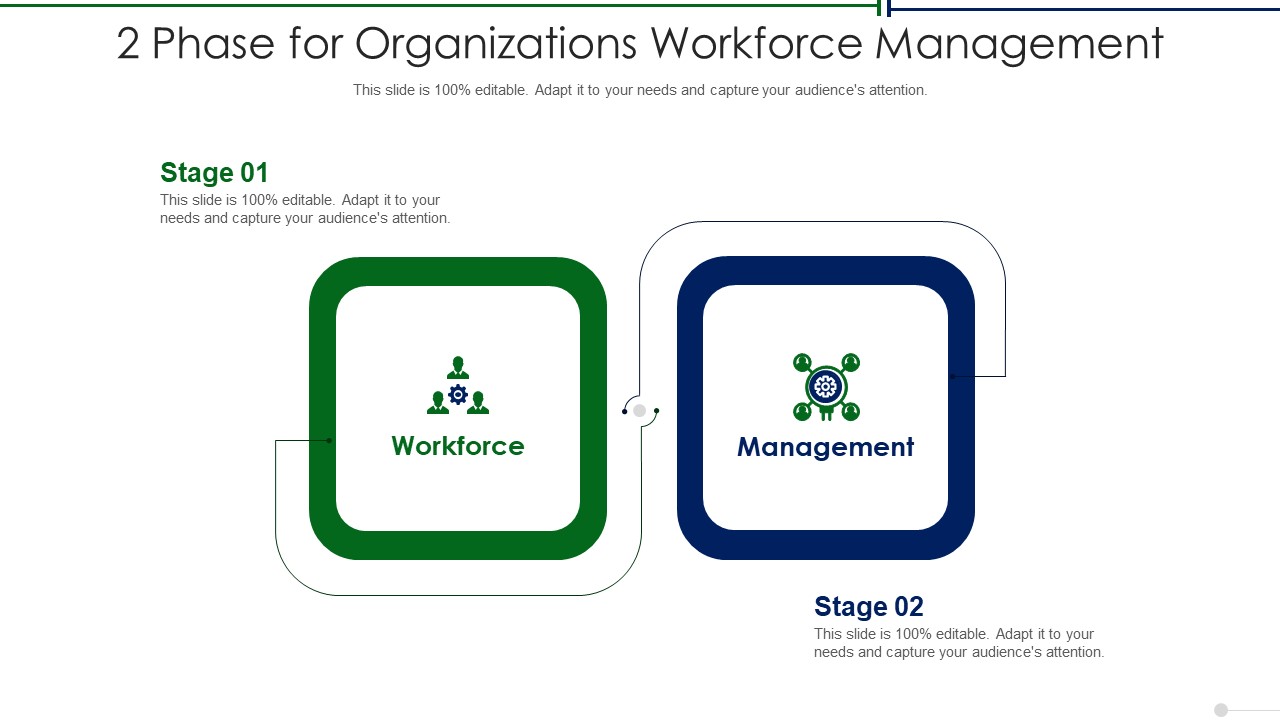 2 Phase for Organizations Workforce Management

This slide is 100% editable. Adapt it to your needs and capture your audience's attention.

Stage 01

This slide is 100% editable. Adapt it to your needs and capture your audience's attention.

Workforce

Management

Stage 02

This slide is 100% editable. Adapt it to your needs and capture your audience's attention.